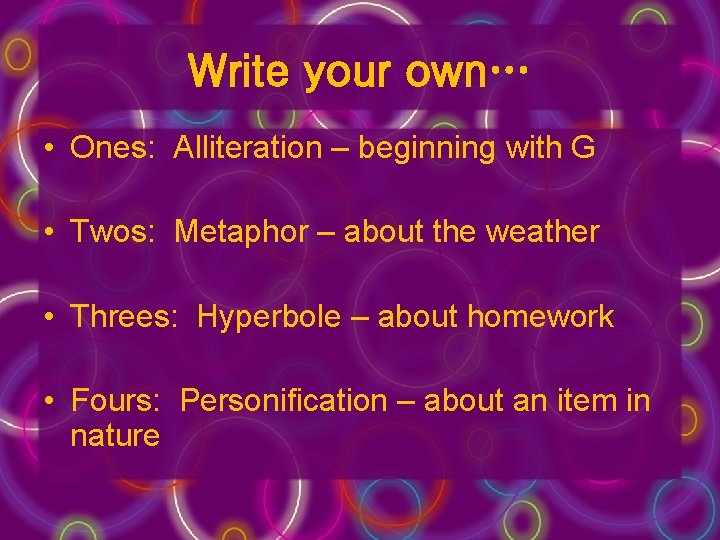 Write your own…

• Ones: Alliteration – beginning with G

• Twos: Metaphor – about the weather

• Threes: Hyperbole – about homework

• Fours: Personification – about an item in nature